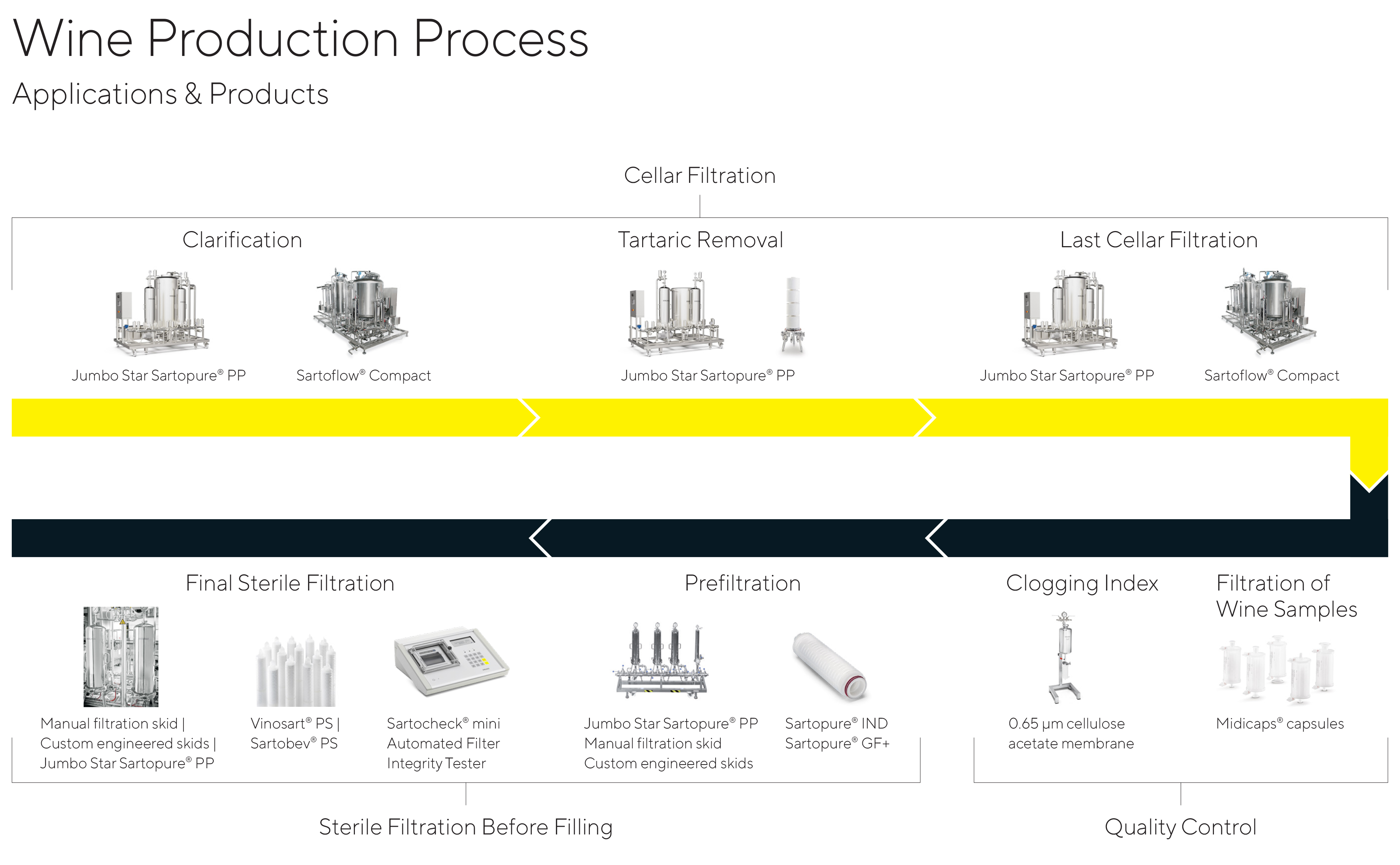 Wine Production Process

Applications & Products

Cellar Filtration

Clarification

Jumbo Star Sartopure® PP

Sartoflow® Compact

Tartaric Removal

Jumbo Star Sartopure® PP

Last Cellar Filtration

Jumbo Star Sartopure® PP

Sartoflow® Compact

Final Sterile Filtration

Manual filtration skid | Custom engineered skids | Jumbo Star Sartopure® PP

Vinosart® PS | Sartobev® PS

Sartocheck® mini Automated Filter Integrity Tester

Prefiltration

Jumbo Star Sartopure® PP Manual filtration skid Custom engineered skids

Sartopure® IND Sartopure® GF+

Clogging Index

0.65 µm cellulose acetate membrane

Filtration of Wine Samples

Midicaps® capsules

Sterile Filtration Before Filling

Quality Control